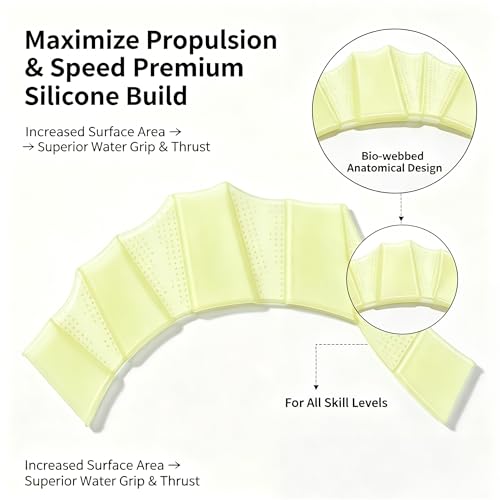 Maximize Propulsion & Speed Premium Silicone Build

Increased Surface Area →
→ Superior Water Grip & Thrust

Bio-webbed Anatomical Design

For All Skill Levels

Increased Surface Area →
Superior Water Grip & Thrust